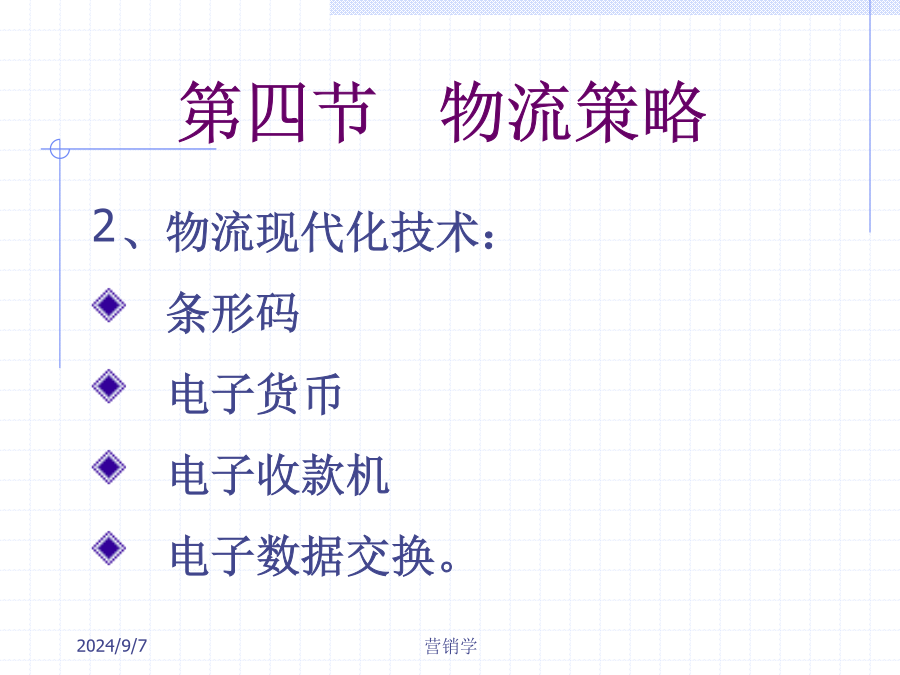 第四节　物流策略

2、物流现代化技术：

条形码

电子货币

电子收款机

电子数据交换。

2024/9/7

营销学